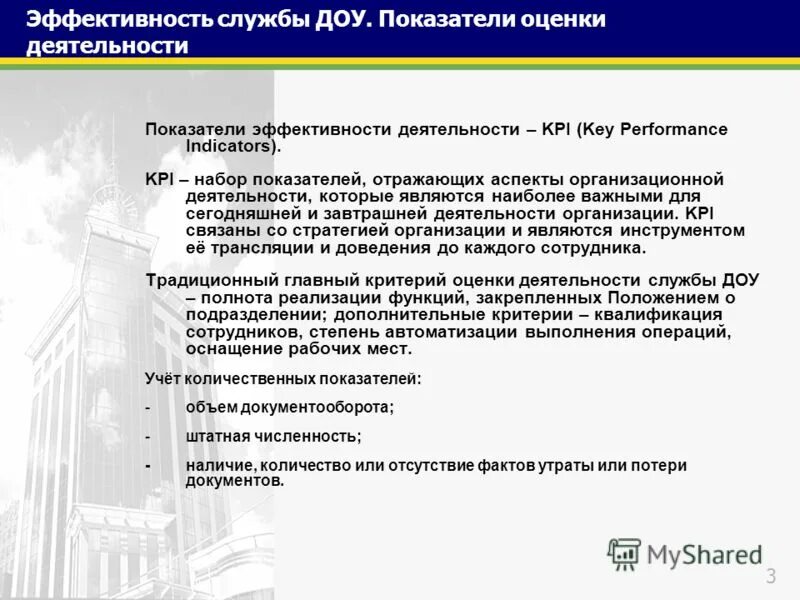 Эффективность службы ДОУ. Показатели оценки деятельности

Показатели эффективности деятельности – KPI (Key Performance Indicators).

KPI – набор показателей, отражающих аспекты организационной деятельности, которые являются наиболее важными для сегодняшней и завтрашней деятельности организации. KPI связаны со стратегией организации и являются инструментом её трансляции и доведения до каждого сотрудника.

Традиционный главный критерий оценки деятельности службы ДОУ – полнота реализации функций, закрепленных Положением о подразделении; дополнительные критерии – квалификация сотрудников, степень автоматизации выполнения операций, оснащение рабочих мест.

Учёт количественных показателей:

- объем документооборота;

- штатная численность;

- наличие, количество или отсутствие фактов утраты или потери документов.

MyShared

3